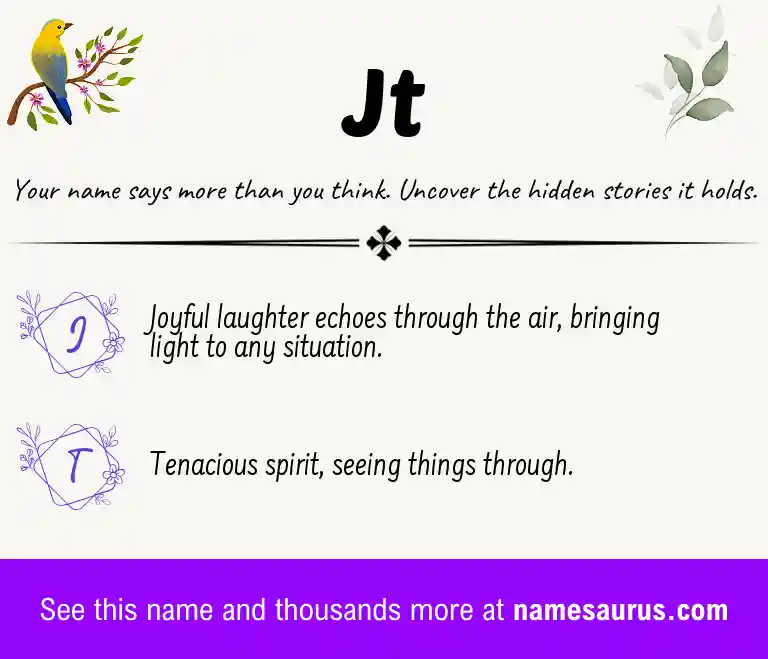 Jt

Your name says more than you think. Uncover the hidden stories it holds.

J

Joyful laughter echoes through the air, bringing light to any situation.

T

Tenacious spirit, seeing things through.

See this name and thousands more at namesaurus.com